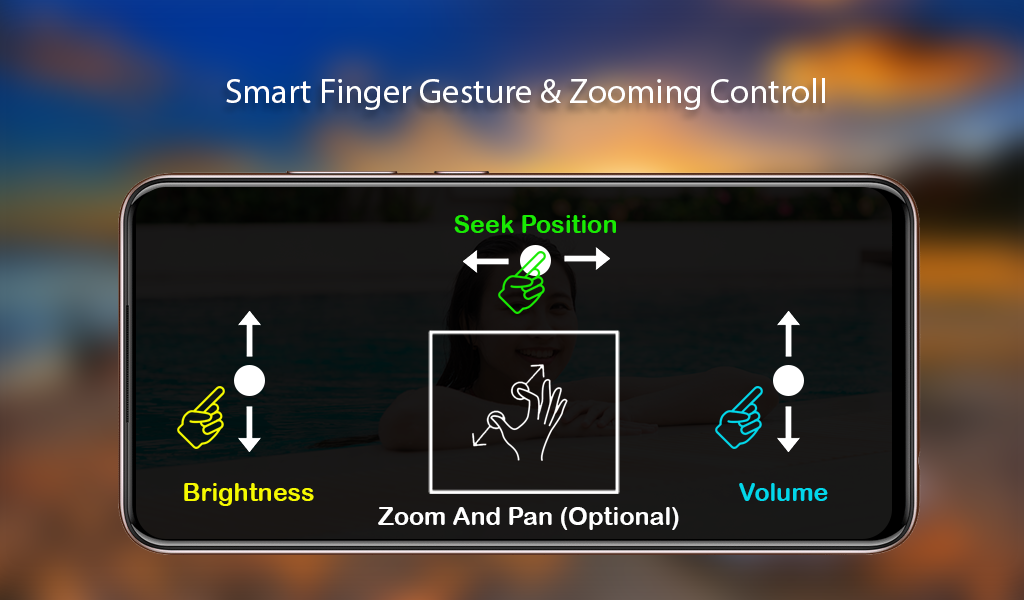 Smart Finger Gesture & Zooming Controll

Seek Position

Brightness

Zoom And Pan (Optional)

Volume